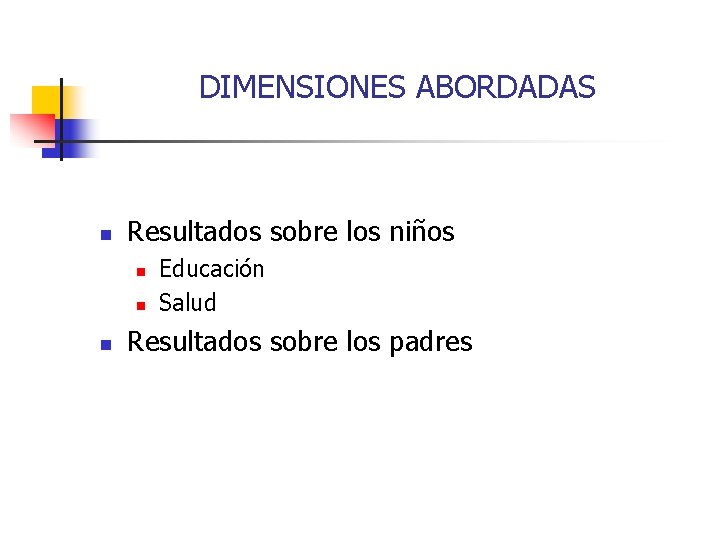 DIMENSIONES ABORDADAS

- Resultados sobre los niños
  - Educación
  - Salud
- Resultados sobre los padres